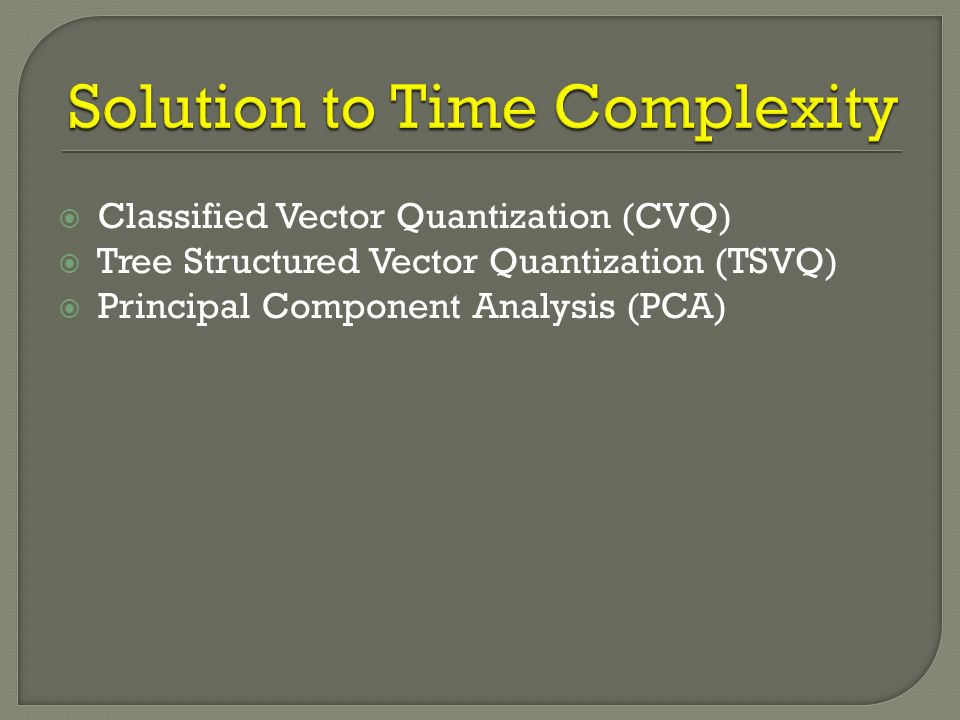 Solution to Time Complexity

Classified Vector Quantization (CVQ)
Tree Structured Vector Quantization (TSVQ)
Principal Component Analysis (PCA)